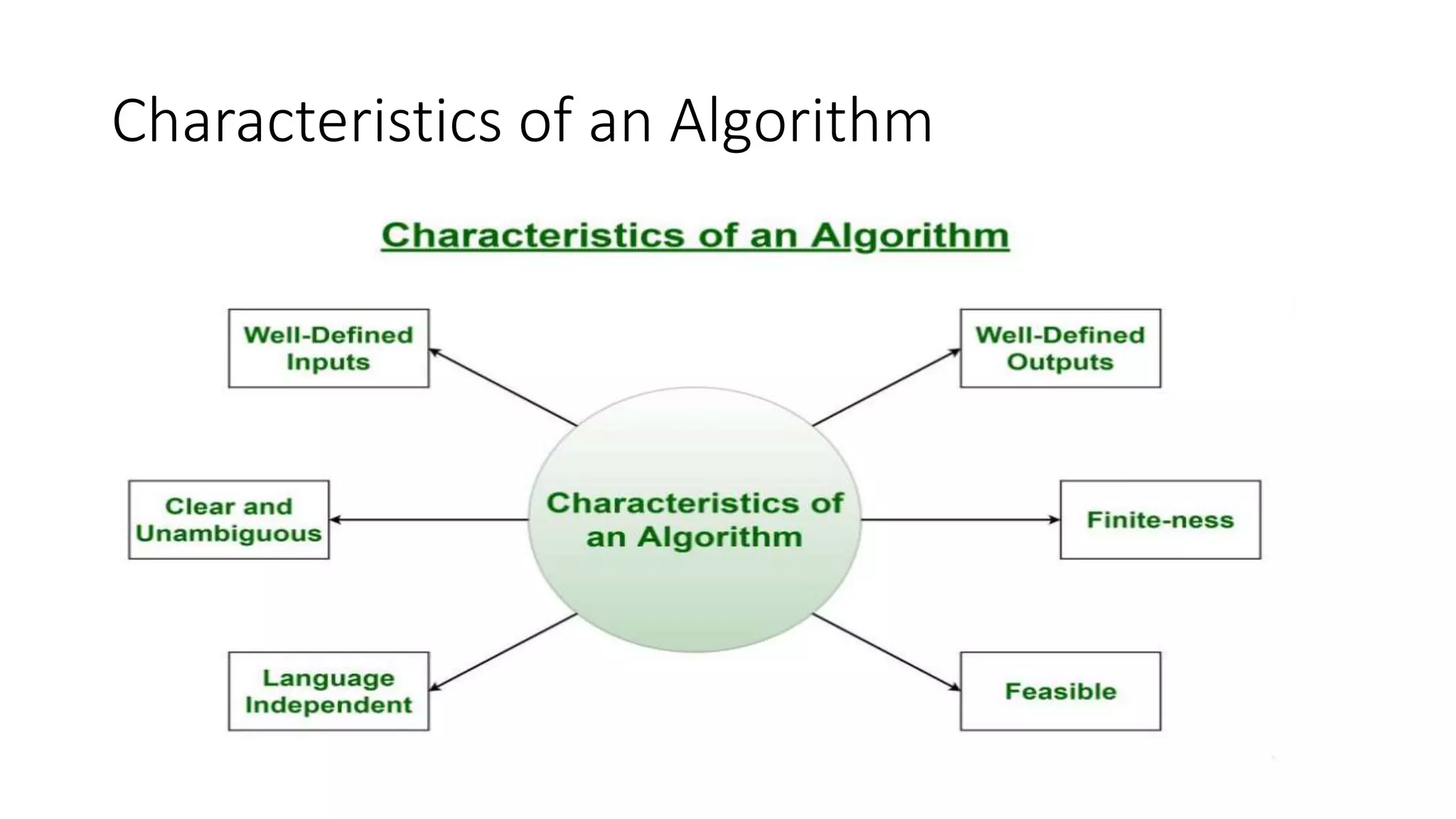 Characteristics of an Algorithm

Characteristics of an Algorithm

Well-Defined Inputs

Well-Defined Outputs

Clear and Unambiguous

Characteristics of an Algorithm

Finite-ness

Language Independent

Feasible